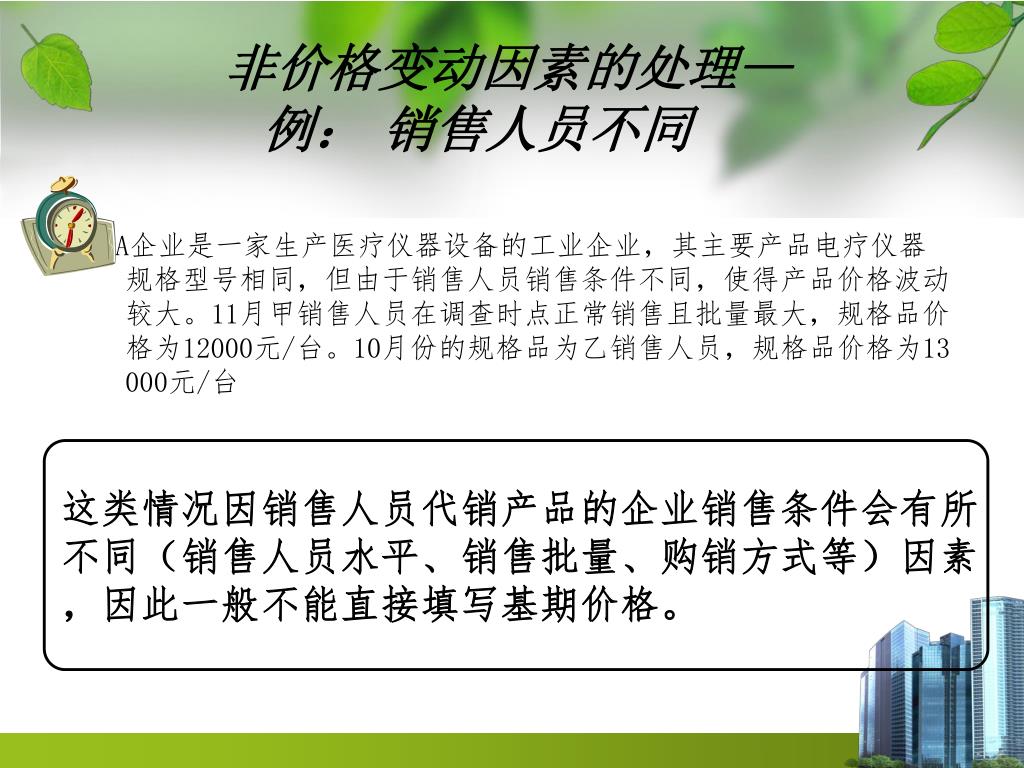 非价格变动因素的处理—
例： 销售人员不同

A企业是一家生产医疗仪器设备的工业企业，其主要产品电疗仪器规格型号相同，但由于销售人员销售条件不同，使得产品价格波动较大。11月甲销售人员在调查时点正常销售且批量最大，规格品价格为12000元/台。10月份的规格品为乙销售人员，规格品价格为13000元/台

这类情况因销售人员代销产品的企业销售条件会有所不同（销售人员水平、销售批量、购销方式等）因素，因此一般不能直接填写基期价格。